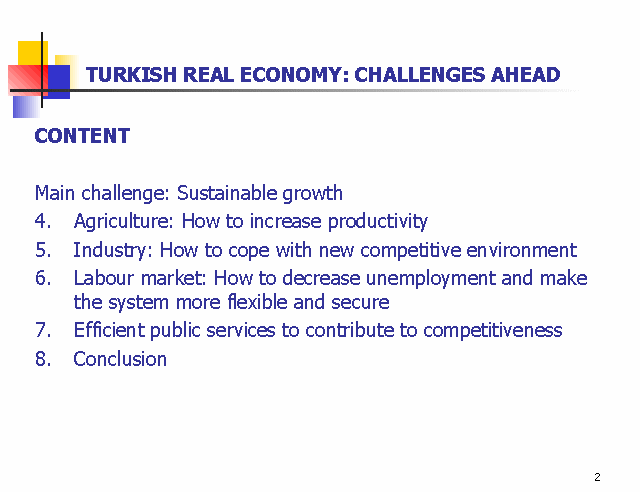 TURKISH REAL ECONOMY: CHALLENGES AHEAD

CONTENT

Main challenge: Sustainable growth

4. Agriculture: How to increase productivity
5. Industry: How to cope with new competitive environment
6. Labour market: How to decrease unemployment and make the system more flexible and secure
7. Efficient public services to contribute to competitiveness
8. Conclusion

2